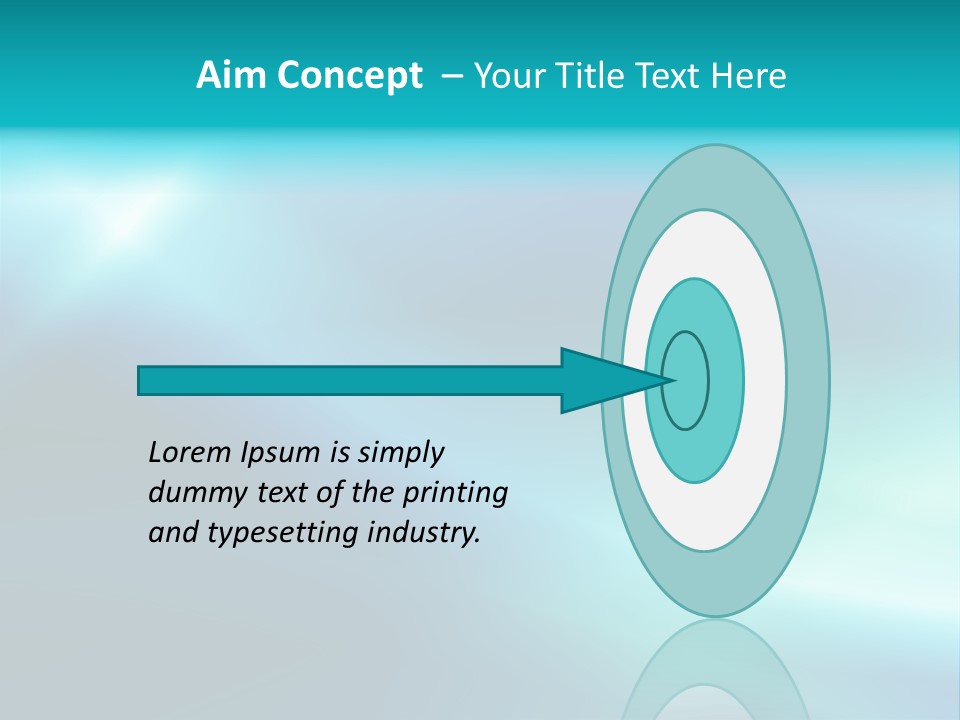 Aim Concept – Your Title Text Here

Lorem Ipsum is simply dummy text of the printing and typesetting industry.